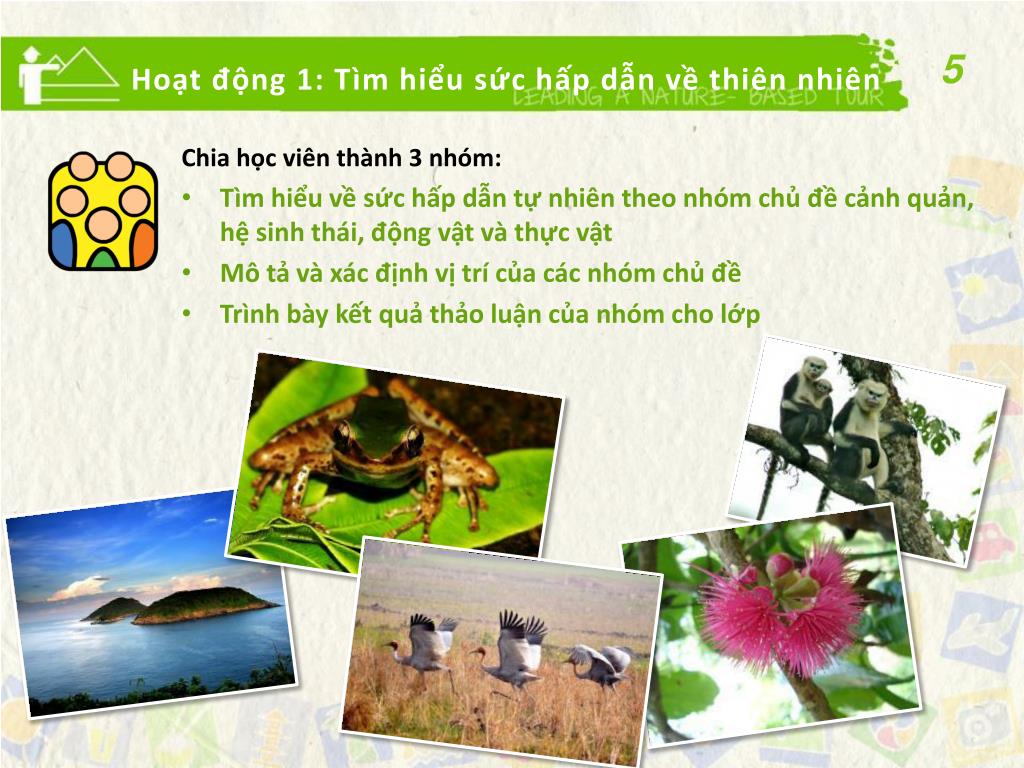 Hoạt động 1: Tìm hiểu sức hấp dẫn về thiên nhiên

LEADING A NATURE- BASED TOUR

5

Chia học viên thành 3 nhóm:

• Tìm hiểu về sức hấp dẫn tự nhiên theo nhóm chủ đề cảnh quản, hệ sinh thái, động vật và thực vật
• Mô tả và xác định vị trí của các nhóm chủ đề
• Trình bày kết quả thảo luận của nhóm cho lớp